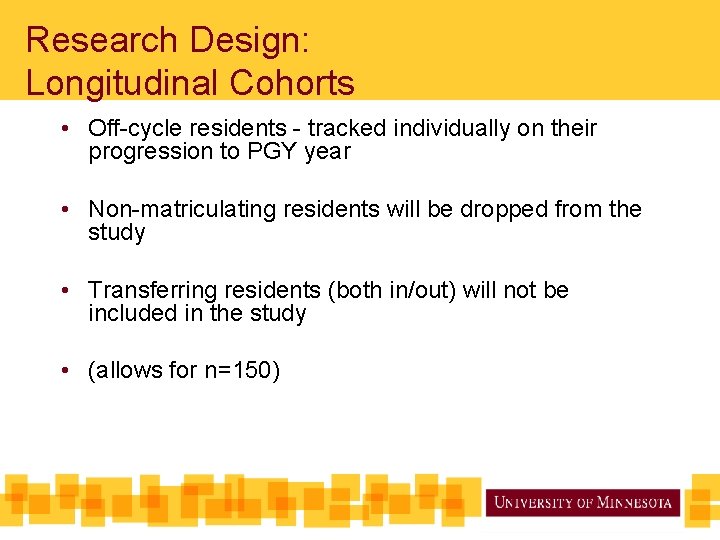 Research Design:
Longitudinal Cohorts

• Off-cycle residents - tracked individually on their progression to PGY year

• Non-matriculating residents will be dropped from the study

• Transferring residents (both in/out) will not be included in the study

• (allows for n=150)

UNIVERSITY OF MINNESOTA